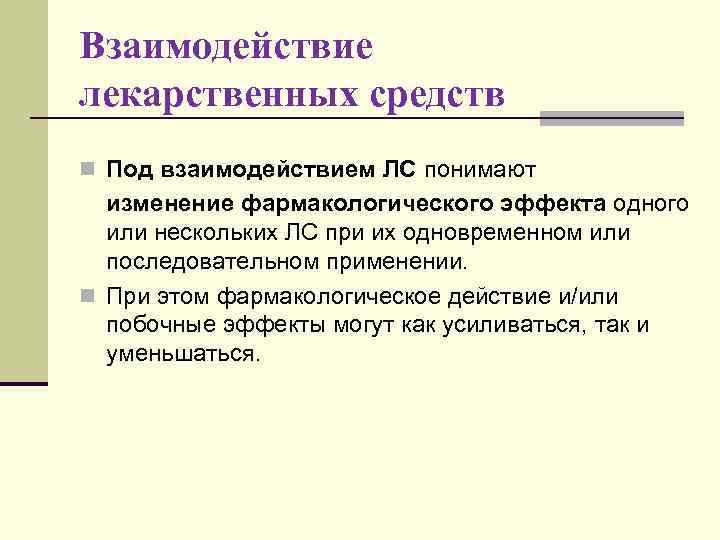 Взаимодействие лекарственных средств

Под взаимодействием ЛС понимают изменение фармакологического эффекта одного или нескольких ЛС при их одновременном или последовательном применении.

При этом фармакологическое действие и/или побочные эффекты могут как усиливаться, так и уменьшаться.